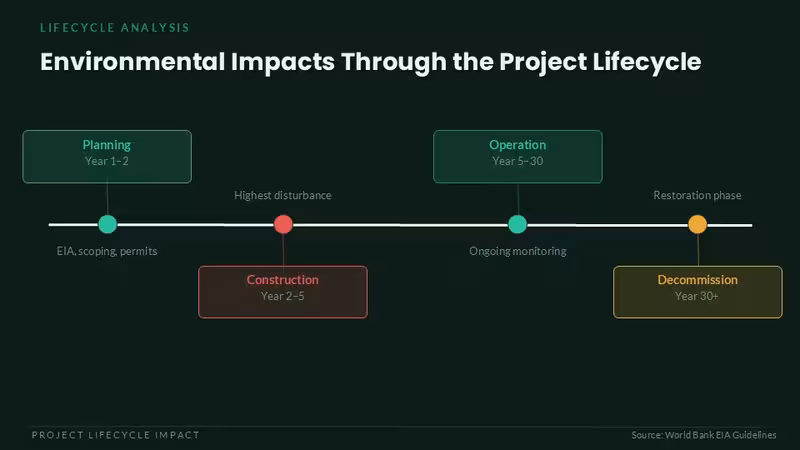 LIFECYCLE ANALYSIS

Environmental Impacts Through the Project Lifecycle

Planning
Year 1–2

EIA, scoping, permits

Highest disturbance

Construction
Year 2–5

Operation
Year 5–30

Ongoing monitoring

Restoration phase

Decommission
Year 30+

PROJECT LIFECYCLE IMPACT

Source: World Bank EIA Guidelines